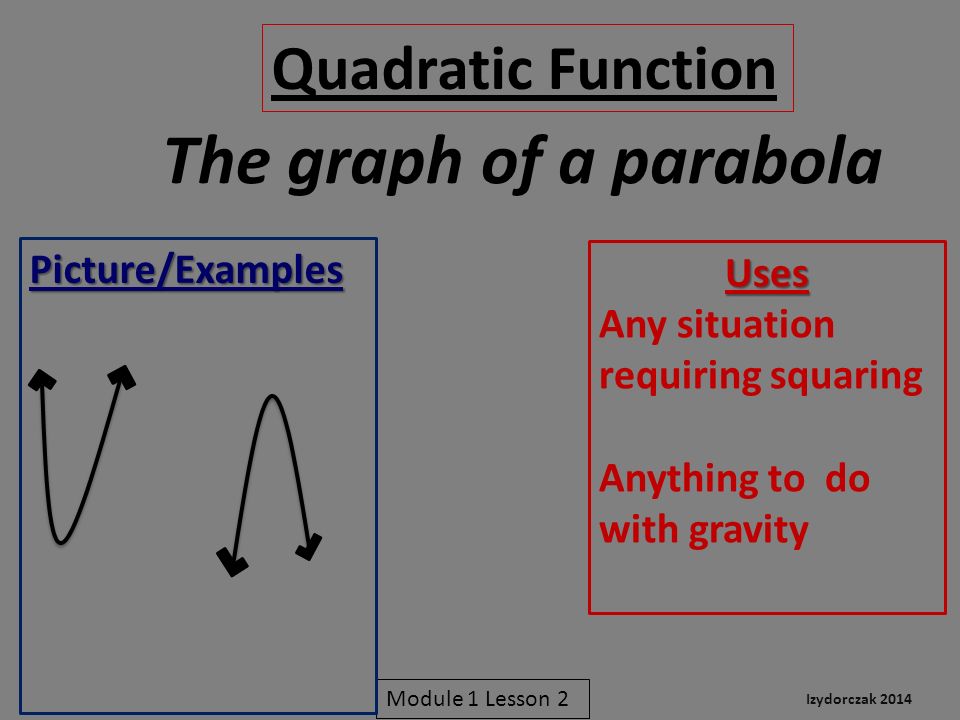 Quadratic Function

The graph of a parabola

Picture/Examples

Uses

Any situation requiring squaring

Anything to do with gravity

Module 1 Lesson 2

Izydorczak 2014